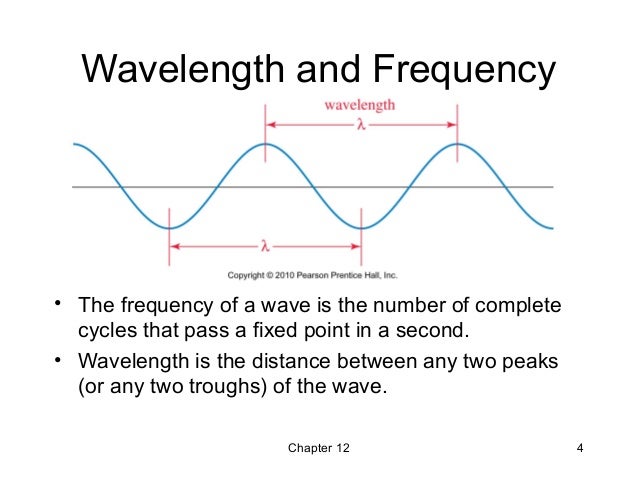 Wavelength and Frequency

wavelength
$\lambda$

$\lambda$

Copyright © 2010 Pearson Prentice Hall, Inc.

• The frequency of a wave is the number of complete cycles that pass a fixed point in a second.

• Wavelength is the distance between any two peaks (or any two troughs) of the wave.

Chapter 12

4